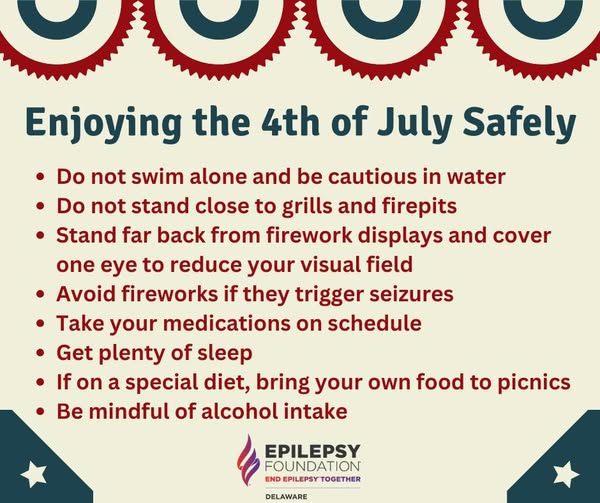 Enjoying the 4th of July Safely

- Do not swim alone and be cautious in water
- Do not stand close to grills and firepits
- Stand far back from firework displays and cover one eye to reduce your visual field
- Avoid fireworks if they trigger seizures
- Take your medications on schedule
- Get plenty of sleep
- If on a special diet, bring your own food to picnics
- Be mindful of alcohol intake

EPILEPSY FOUNDATION
END EPILEPSY TOGETHER
DELAWARE